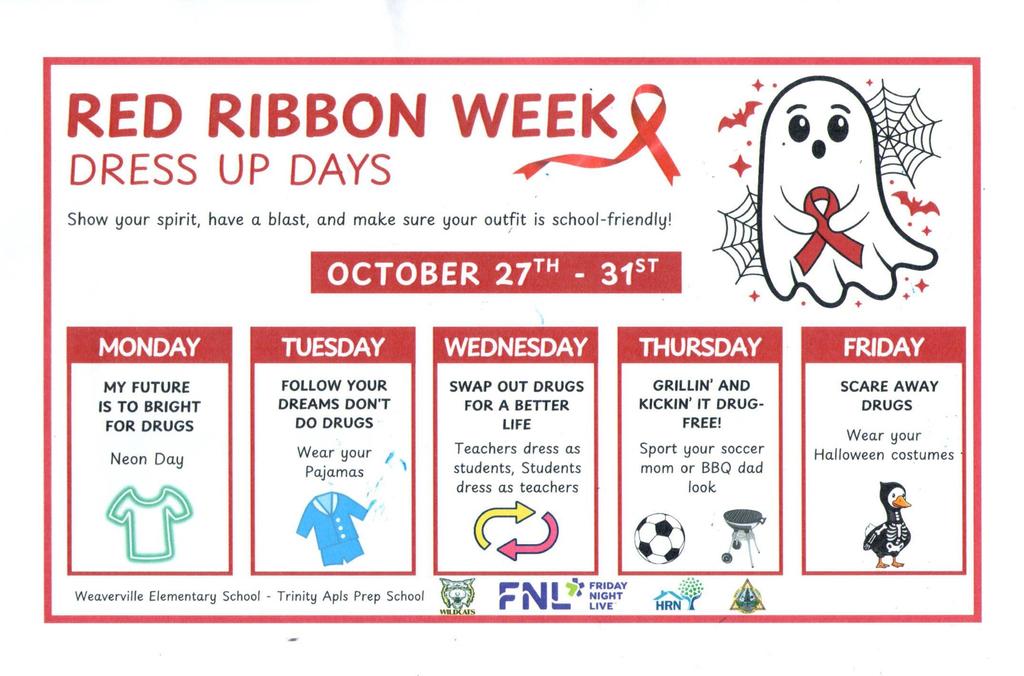 RED RIBBON WEEK
DRESS UP DAYS

Show your spirit, have a blast, and make sure your outfit is school-friendly!

OCTOBER 27$^{TH}$ - 31$^{ST}$

MONDAY
MY FUTURE IS TO BRIGHT FOR DRUGS
Neon Day

TUESDAY
FOLLOW YOUR DREAMS DON'T DO DRUGS
Wear your Pajamas

WEDNESDAY
SWAP OUT DRUGS FOR A BETTER LIFE
Teachers dress as students, Students dress as teachers

THURSDAY
GRILLIN' AND KICKIN' IT DRUG-FREE!
Sport your soccer mom or BBQ dad look

FRIDAY
SCARE AWAY DRUGS
Wear your Halloween costumes

Weaverville Elementary School - Trinity Apls Prep School
WILDCATS
FNL FRIDAY NIGHT LIVE
HRN